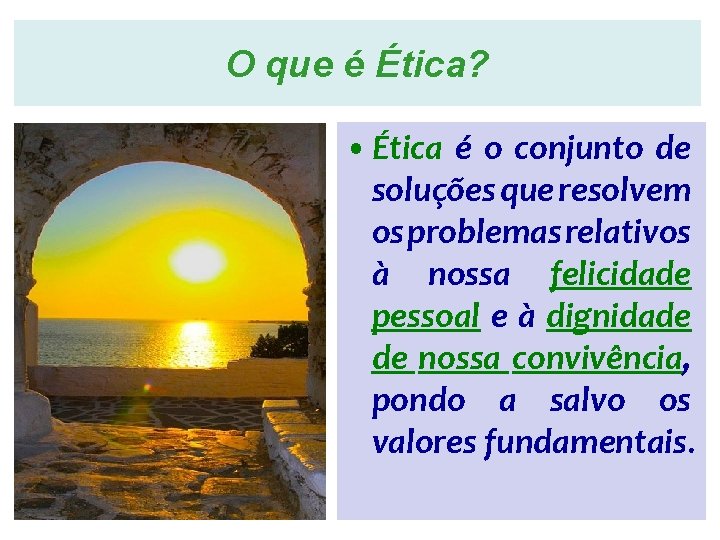 O que é Ética?

• Ética é o conjunto de soluções que resolvem os problemas relativos à nossa felicidade pessoal e à dignidade de nossa convivência, pondo a salvo os valores fundamentais.